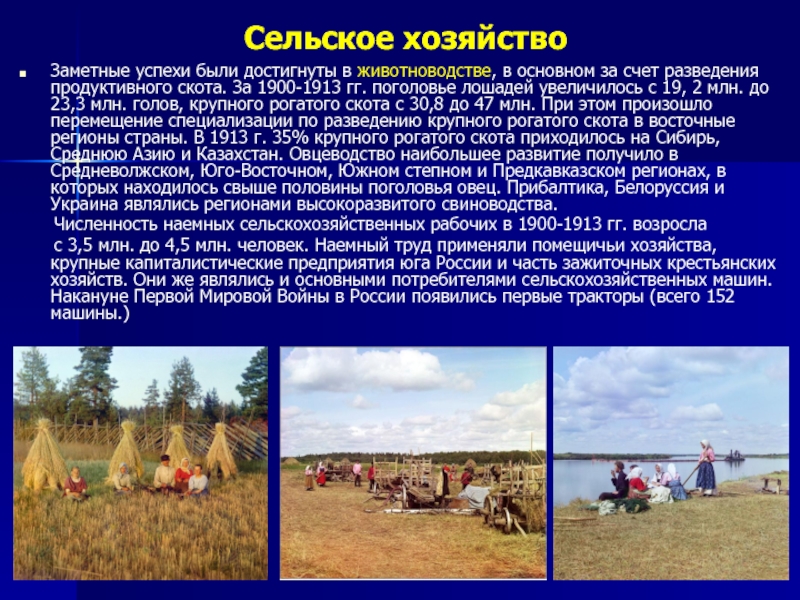 Сельское хозяйство

Заметные успехи были достигнуты в животноводстве, в основном за счет разведения продуктивного скота. За 1900-1913 гг. поголовье лошадей увеличилось с 19, 2 млн. до 23,3 млн. голов, крупного рогатого скота с 30,8 до 47 млн. При этом произошло перемещение специализации по разведению крупного рогатого скота в восточные регионы страны. В 1913 г. 35% крупного рогатого скота приходилось на Сибирь, Среднюю Азию и Казахстан. Овцеводство наибольшее развитие получило в Средневолжском, Юго-Восточном, Южном степном и Предкавказском регионах, в которых находилось свыше половины поголовья овец. Прибалтика, Белоруссия и Украина являлись регионами высокоразвитого свиноводства.

Численность наемных сельскохозяйственных рабочих в 1900-1913 гг. возросла с 3,5 млн. до 4,5 млн. человек. Наемный труд применяли помещичьи хозяйства, крупные капиталистические предприятия юга России и часть зажиточных крестьянских хозяйств. Они же являлись и основными потребителями сельскохозяйственных машин. Накануне Первой Мировой Войны в России появились первые тракторы (всего 152 машины.)